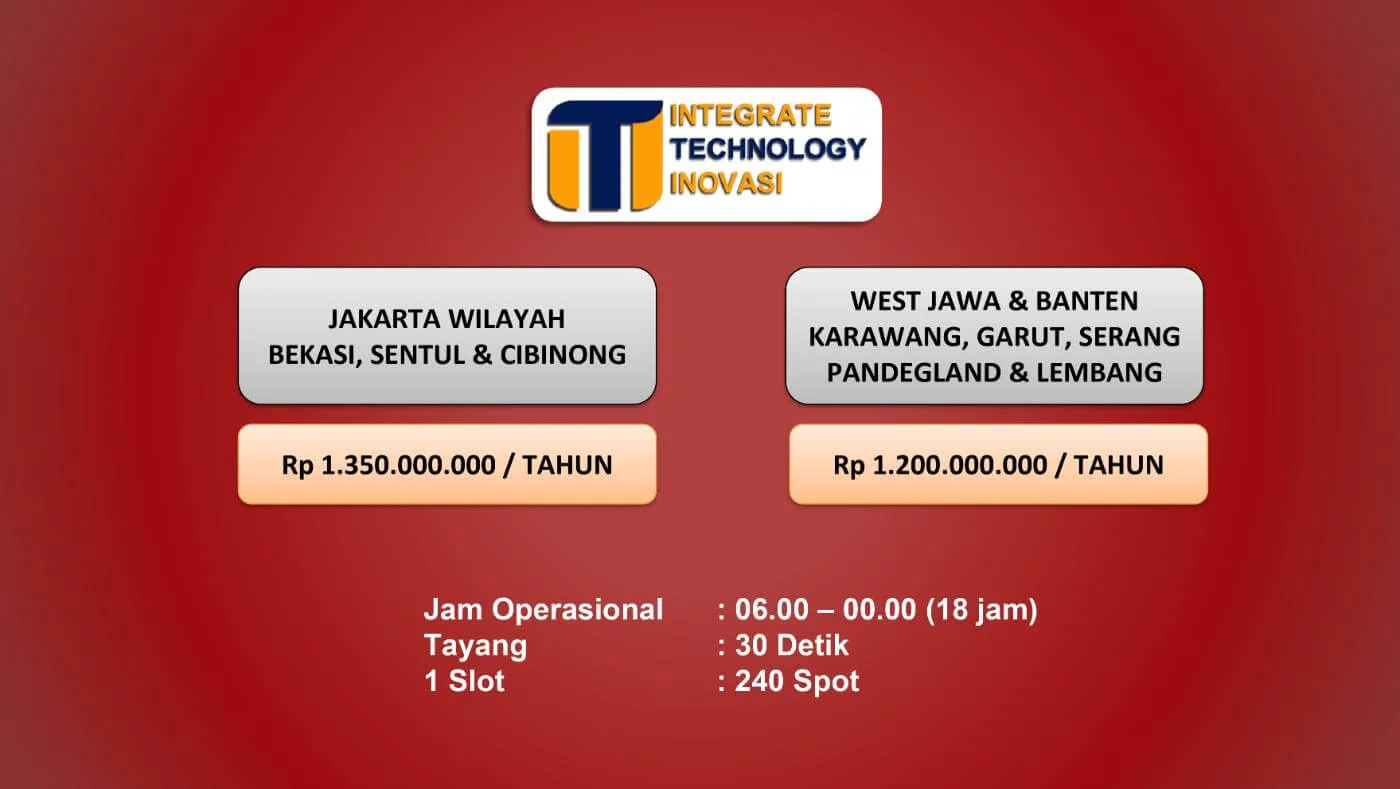 INTEGRATE
TECHNOLOGY
INOVASI

JAKARTA WILAYAH
BEKASI, SENTUL & CIBINONG

Rp 1.350.000.000 / TAHUN

WEST JAWA & BANTEN
KARAWANG, GARUT, SERANG
PANDEGLAND & LEMBANG

Rp 1.200.000.000 / TAHUN

Jam Operasional : 06.00 – 00.00 (18 jam)
Tayang : 30 Detik
1 Slot : 240 Spot